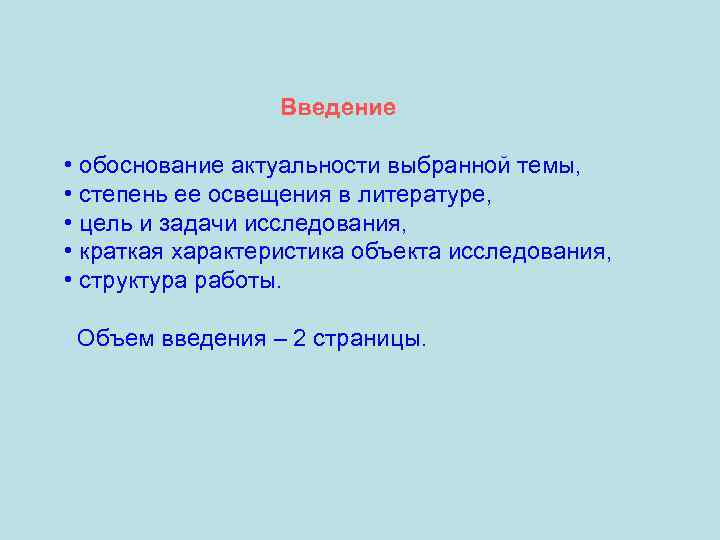 Введение

• обоснование актуальности выбранной темы,
• степень ее освещения в литературе,
• цель и задачи исследования,
• краткая характеристика объекта исследования,
• структура работы.

Объем введения – 2 страницы.